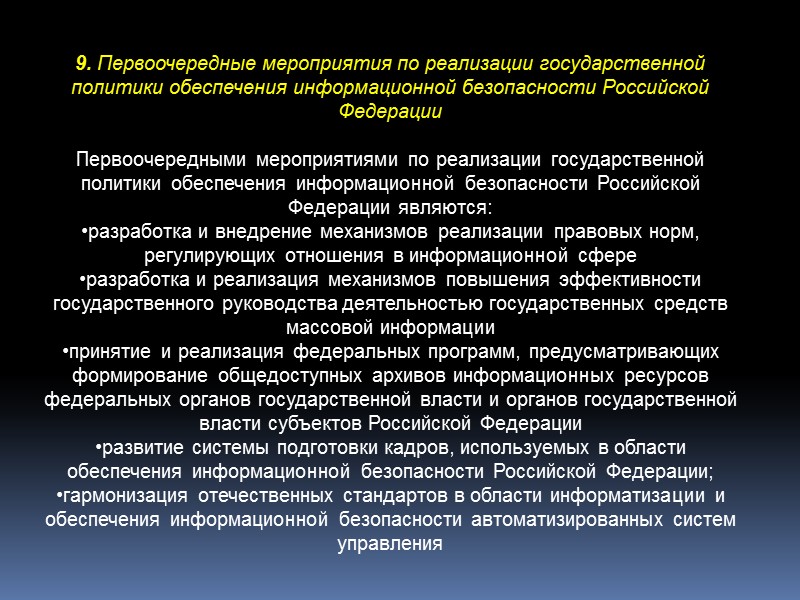 9. Первоочередные мероприятия по реализации государственной политики обеспечения информационной безопасности Российской Федерации

Первоочередными мероприятиями по реализации государственной политики обеспечения информационной безопасности Российской Федерации являются:
•разработка и внедрение механизмов реализации правовых норм, регулирующих отношения в информационной сфере
•разработка и реализация механизмов повышения эффективности государственного руководства деятельностью государственных средств массовой информации
•принятие и реализация федеральных программ, предусматривающих формирование общедоступных архивов информационных ресурсов федеральных органов государственной власти и органов государственной власти субъектов Российской Федерации
•развитие системы подготовки кадров, используемых в области обеспечения информационной безопасности Российской Федерации;
•гармонизация отечественных стандартов в области информатизации и обеспечения информационной безопасности автоматизированных систем управления